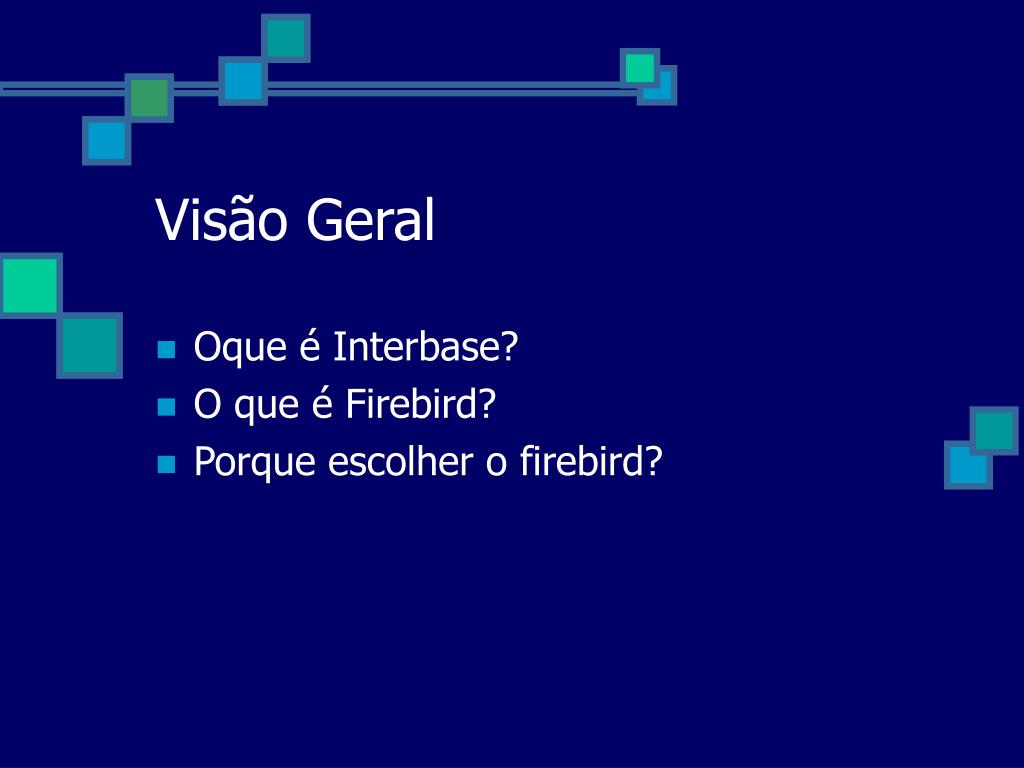 Visão Geral

- Oque é Interbase?
- O que é Firebird?
- Porque escolher o firebird?